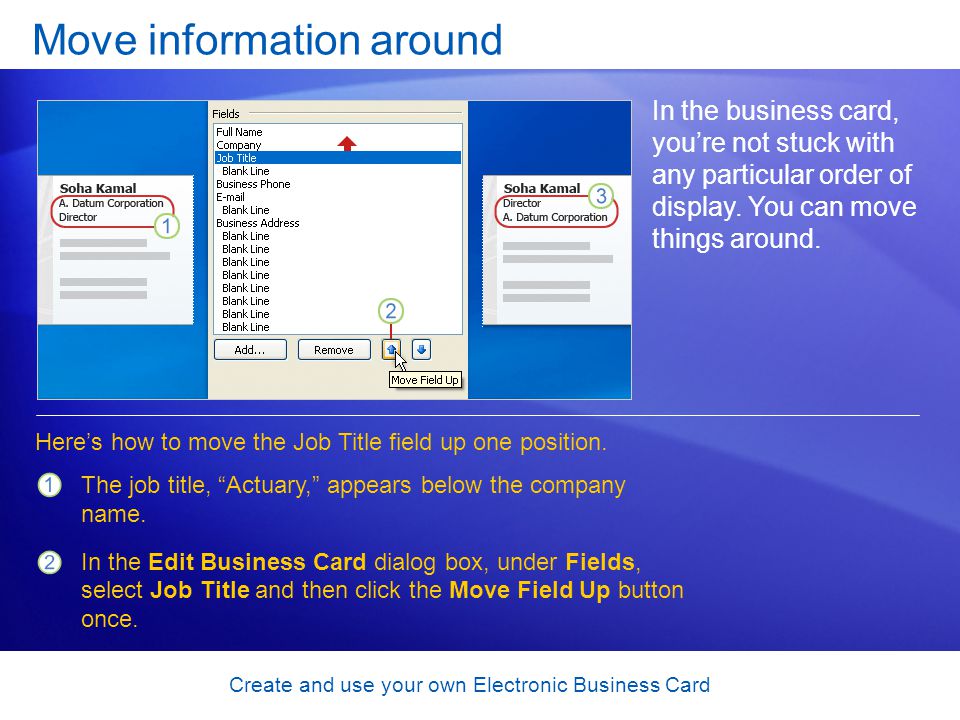 Move information around

Soha Kamal
A. Datum Corporation
Director
1

Fields
Full Name
Company
Job Title
Blank Line
Business Phone
E-mail
Blank Line
Business Address
Blank Line
Blank Line
Blank Line
Blank Line
Blank Line
Blank Line
Blank Line
Blank Line
2
Add...
Remove
Move Field Up

Soha Kamal
Director
A. Datum Corporation
3

In the business card, you're not stuck with any particular order of display. You can move things around.

Here's how to move the Job Title field up one position.

1 The job title, "Actuary," appears below the company name.

2 In the **Edit Business Card** dialog box, under **Fields**, select **Job Title** and then click the **Move Field Up** button once.

Create and use your own Electronic Business Card